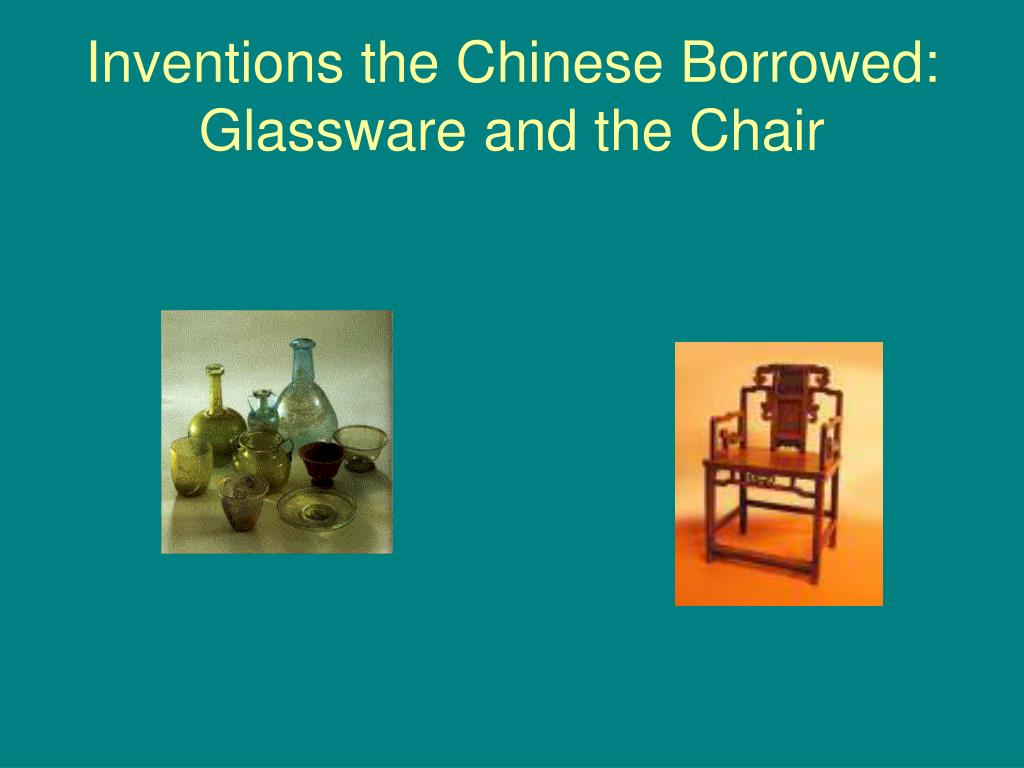 Inventions the Chinese Borrowed: Glassware and the Chair